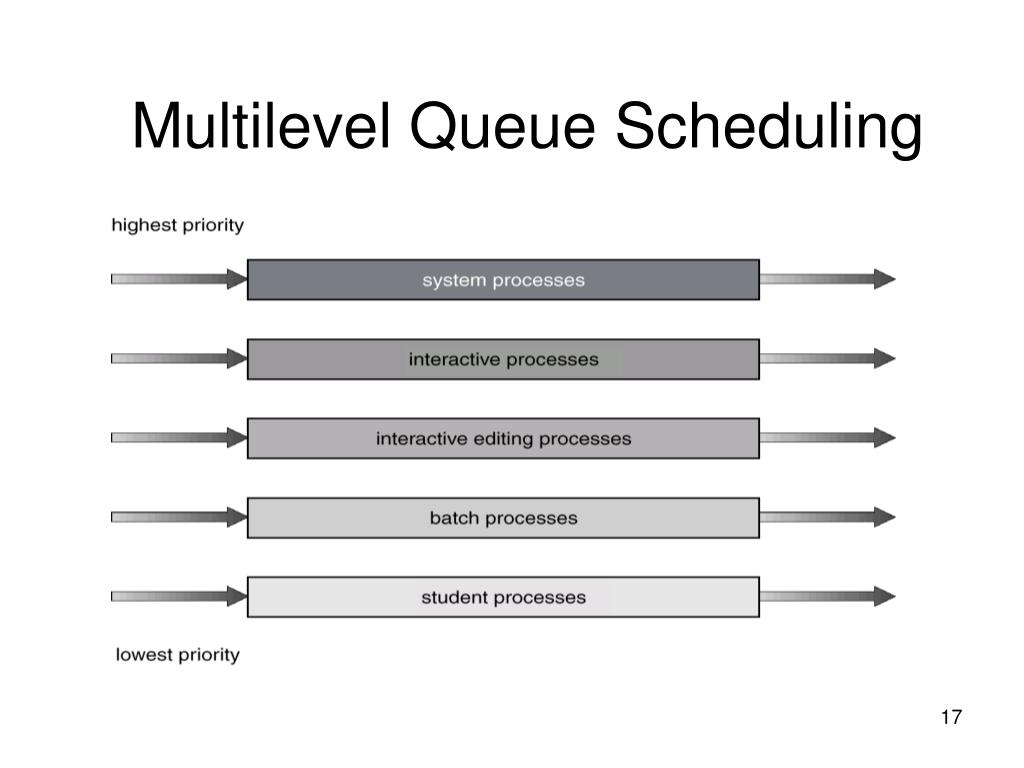 Multilevel Queue Scheduling

highest priority

system processes

interactive processes

interactive editing processes

batch processes

student processes

lowest priority

17